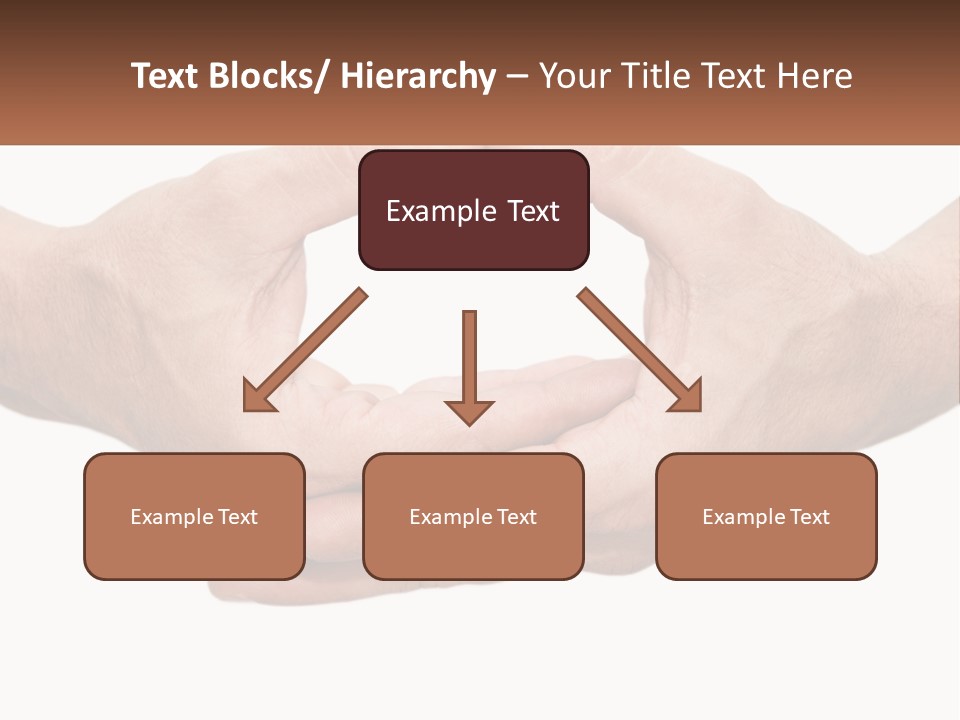 Text Blocks/ Hierarchy – Your Title Text Here

Example Text

Example Text

Example Text

Example Text